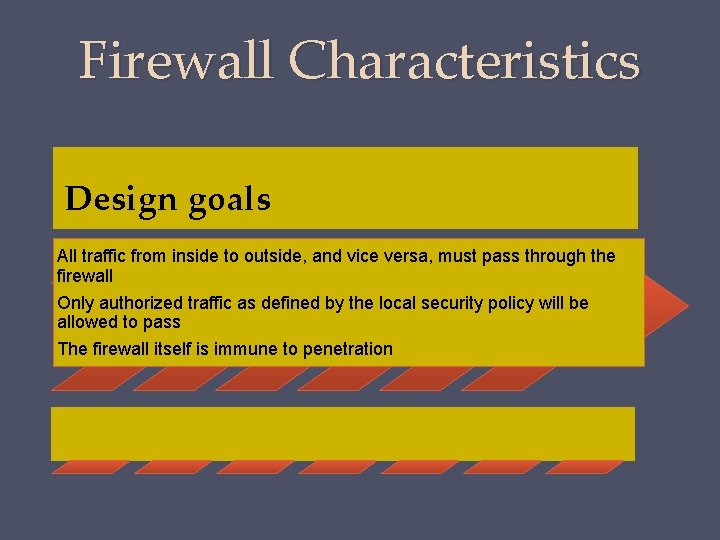 Firewall Characteristics

Design goals

All traffic from inside to outside, and vice versa, must pass through the firewall

Only authorized traffic as defined by the local security policy will be allowed to pass

The firewall itself is immune to penetration